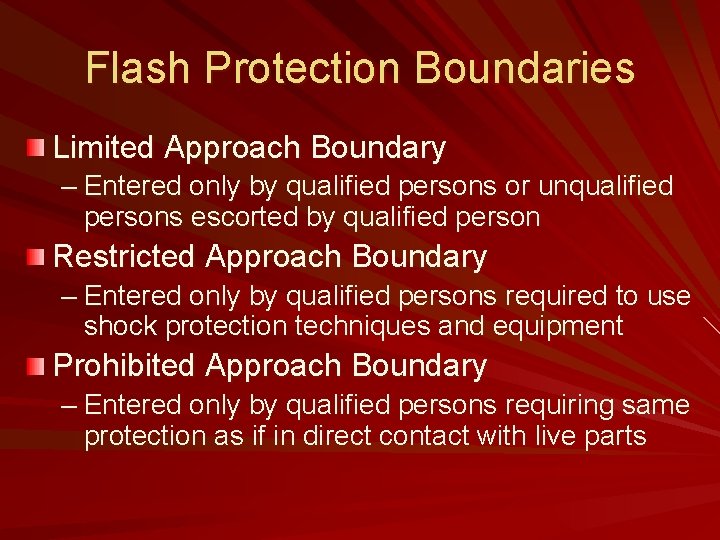 Flash Protection Boundaries

Limited Approach Boundary

– Entered only by qualified persons or unqualified persons escorted by qualified person

Restricted Approach Boundary

– Entered only by qualified persons required to use shock protection techniques and equipment

Prohibited Approach Boundary

– Entered only by qualified persons requiring same protection as if in direct contact with live parts